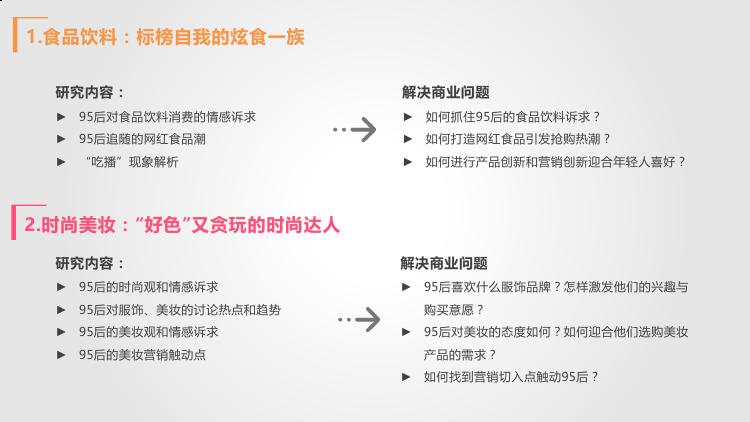 1.食品饮料：标榜自我的炫食一族

研究内容：
► 95后对食品饮料消费的情感诉求
► 95后追随的网红食品潮
► “吃播”现象解析

解决商业问题
► 如何抓住95后的食品饮料诉求？
► 如何打造网红食品引发抢购热潮？
► 如何进行产品创新和营销创新迎合年轻人喜好？

2.时尚美妆：“好色”又贪玩的时尚达人

研究内容：
► 95后的时尚观和情感诉求
► 95后对服饰、美妆的讨论热点和趋势
► 95后的美妆观和情感诉求
► 95后的美妆营销触动点

解决商业问题
► 95后喜欢什么服饰品牌？怎样激发他们的兴趣与购买意愿？
► 95后对美妆的态度如何？如何迎合他们选购美妆产品的需求？
► 如何找到营销切入点触动95后？